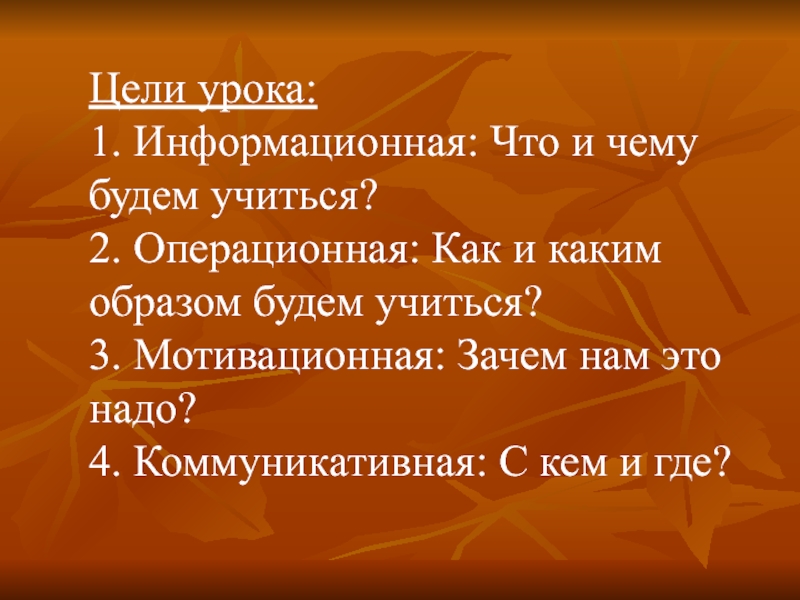 Цели урока:
1. Информационная: Что и чему будем учиться?
2. Операционная: Как и каким образом будем учиться?
3. Мотивационная: Зачем нам это надо?
4. Коммуникативная: С кем и где?